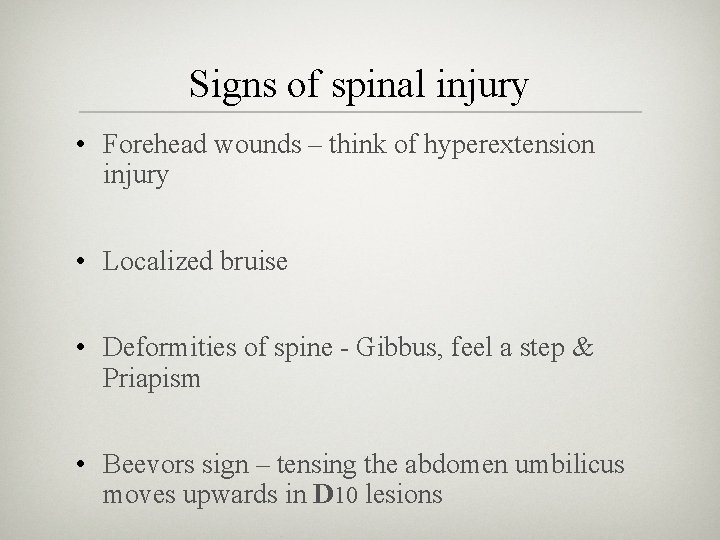 Signs of spinal injury

• Forehead wounds – think of hyperextension injury

• Localized bruise

• Deformities of spine - Gibbus, feel a step & Priapism

• Beevors sign – tensing the abdomen umbilicus moves upwards in D10 lesions